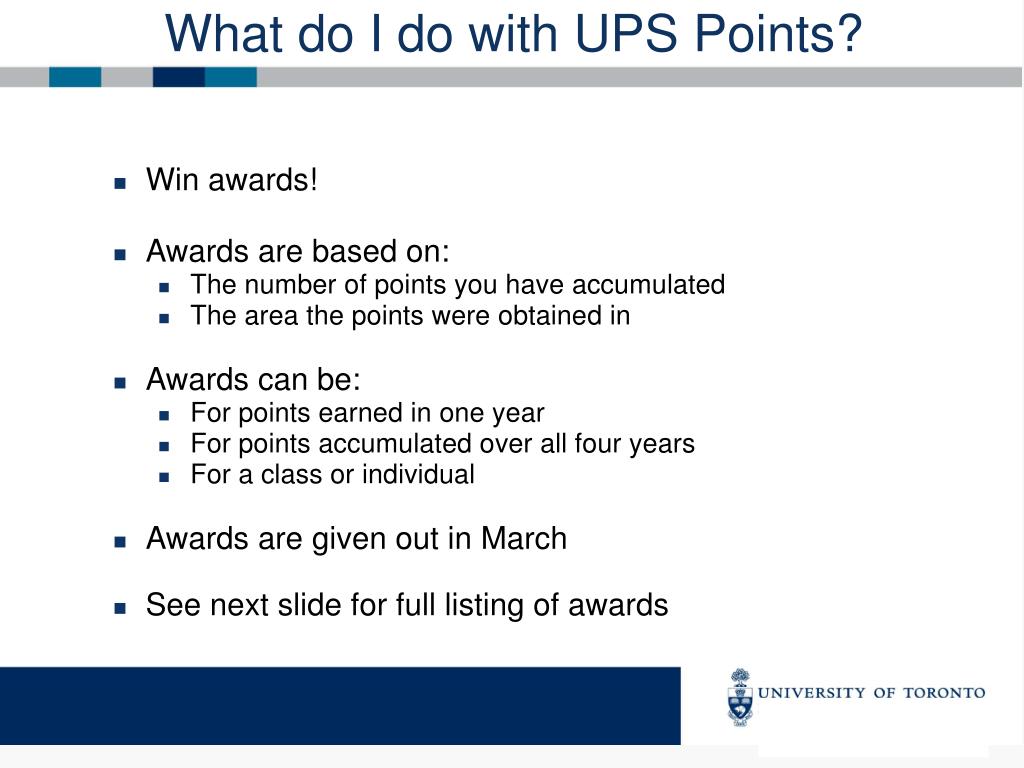 What do I do with UPS Points?

- Win awards!

- Awards are based on:
  - The number of points you have accumulated
  - The area the points were obtained in

- Awards can be:
  - For points earned in one year
  - For points accumulated over all four years
  - For a class or individual

- Awards are given out in March

- See next slide for full listing of awards

UNIVERSITY OF TORONTO